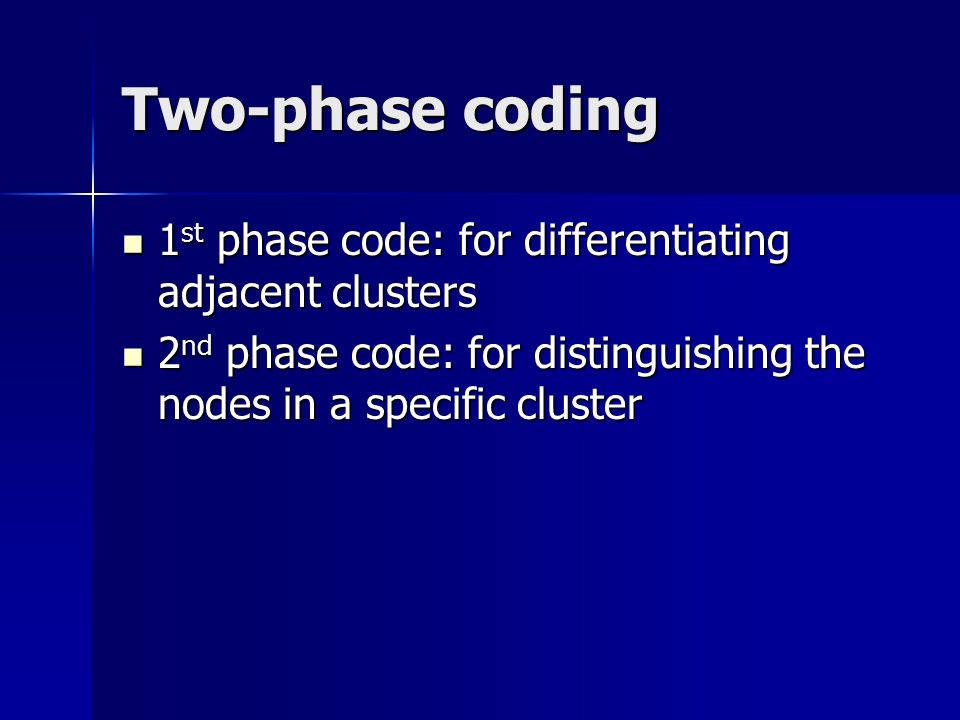 Two-phase coding

- 1st phase code: for differentiating adjacent clusters
- 2nd phase code: for distinguishing the nodes in a specific cluster